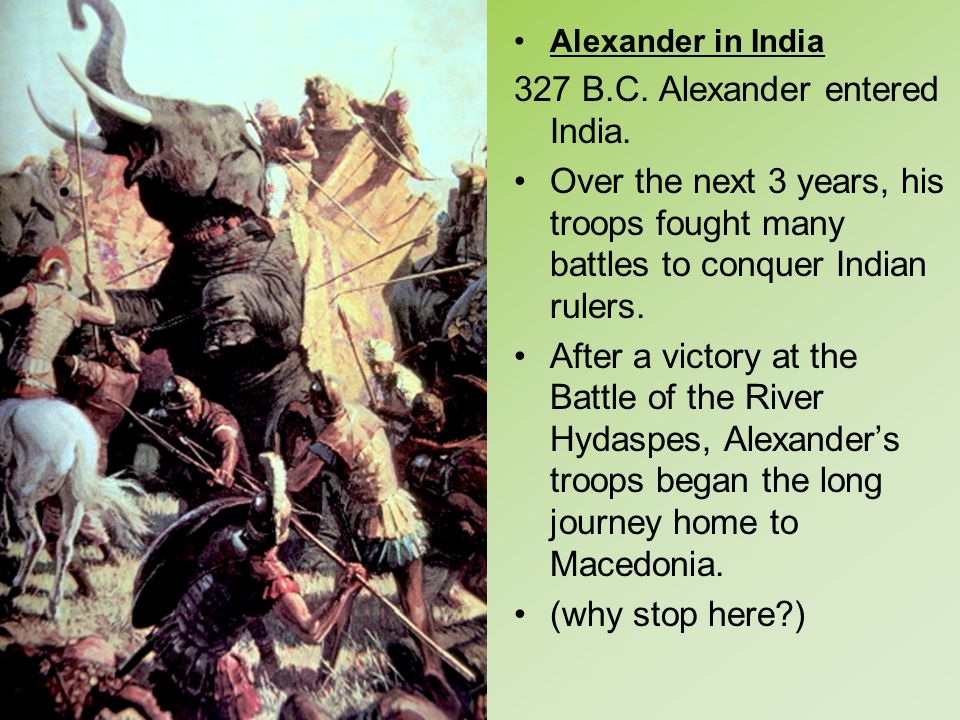 • Alexander in India

327 B.C. Alexander entered India.

• Over the next 3 years, his troops fought many battles to conquer Indian rulers.

• After a victory at the Battle of the River Hydaspes, Alexander's troops began the long journey home to Macedonia.

• (why stop here?)